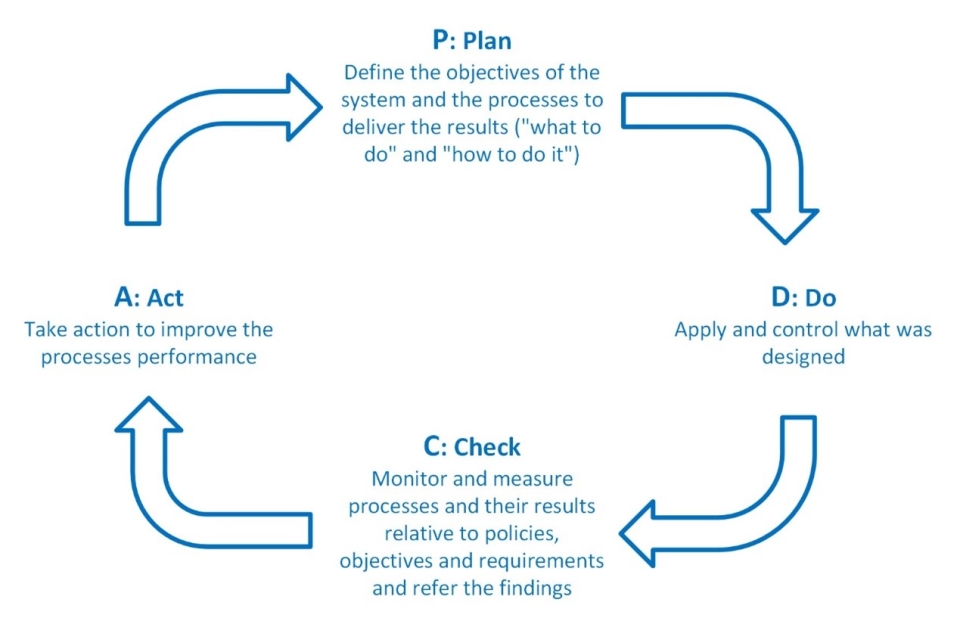 P: Plan
Define the objectives of the system and the processes to deliver the results ("what to do" and "how to do it")

D: Do
Apply and control what was designed

C: Check
Monitor and measure processes and their results relative to policies, objectives and requirements and refer the findings

A: Act
Take action to improve the processes performance